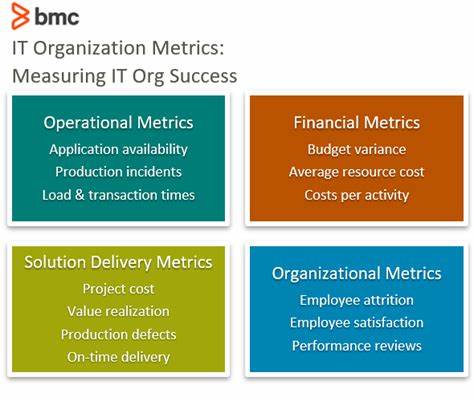 bmc

IT Organization Metrics:
Measuring IT Org Success

Operational Metrics
Application availability
Production incidents
Load & transaction times

Financial Metrics
Budget variance
Average resource cost
Costs per activity

Solution Delivery Metrics
Project cost
Value realization
Production defects
On-time delivery

Organizational Metrics
Employee attrition
Employee satisfaction
Performance reviews